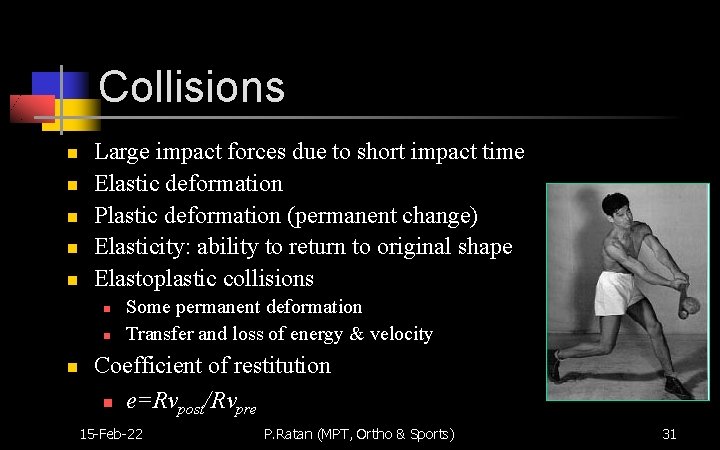 Collisions

- Large impact forces due to short impact time
- Elastic deformation
- Plastic deformation (permanent change)
- Elasticity: ability to return to original shape
- Elastoplastic collisions
  - Some permanent deformation
  - Transfer and loss of energy & velocity
- Coefficient of restitution
  - $e=Rv_{post}/Rv_{pre}$

15-Feb-22 P.Ratan (MPT, Ortho & Sports) 31